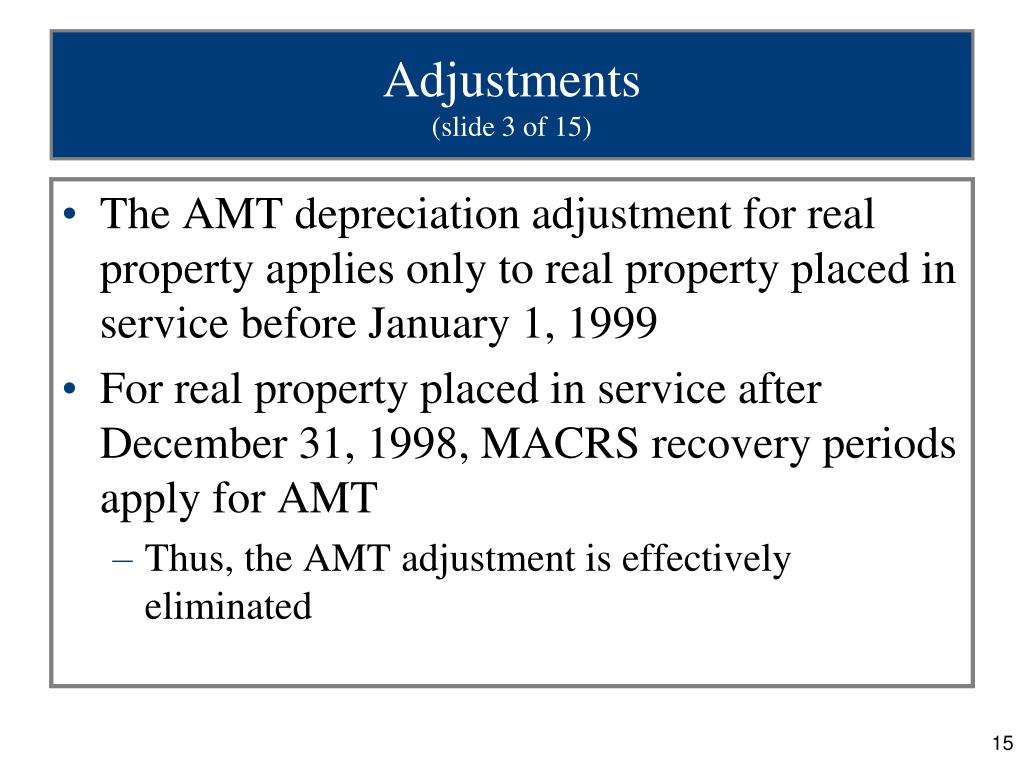 Adjustments
(slide 3 of 15)

• The AMT depreciation adjustment for real property applies only to real property placed in service before January 1, 1999

• For real property placed in service after December 31, 1998, MACRS recovery periods apply for AMT

– Thus, the AMT adjustment is effectively eliminated

15